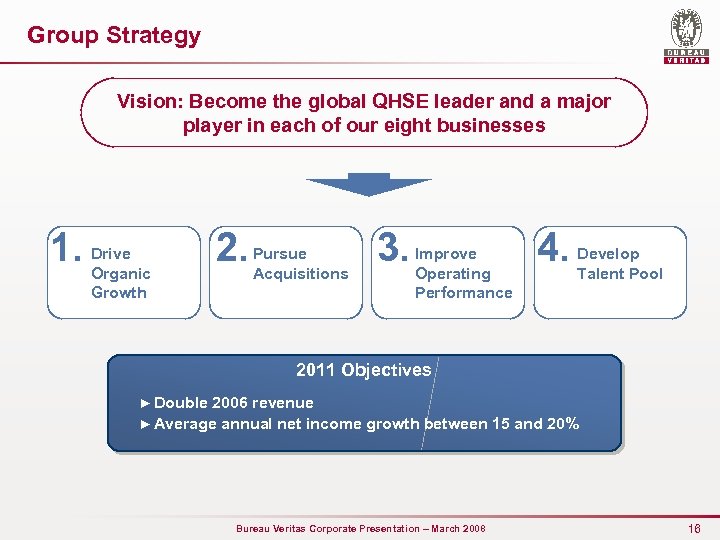 Group Strategy

BUREAU VERITAS

Vision: Become the global QHSE leader and a major player in each of our eight businesses

1. Drive Organic Growth

2. Pursue Acquisitions

3. Improve Operating Performance

4. Develop Talent Pool

2011 Objectives

► Double 2006 revenue
► Average annual net income growth between 15 and 20%

Bureau Veritas Corporate Presentation – March 2008

16